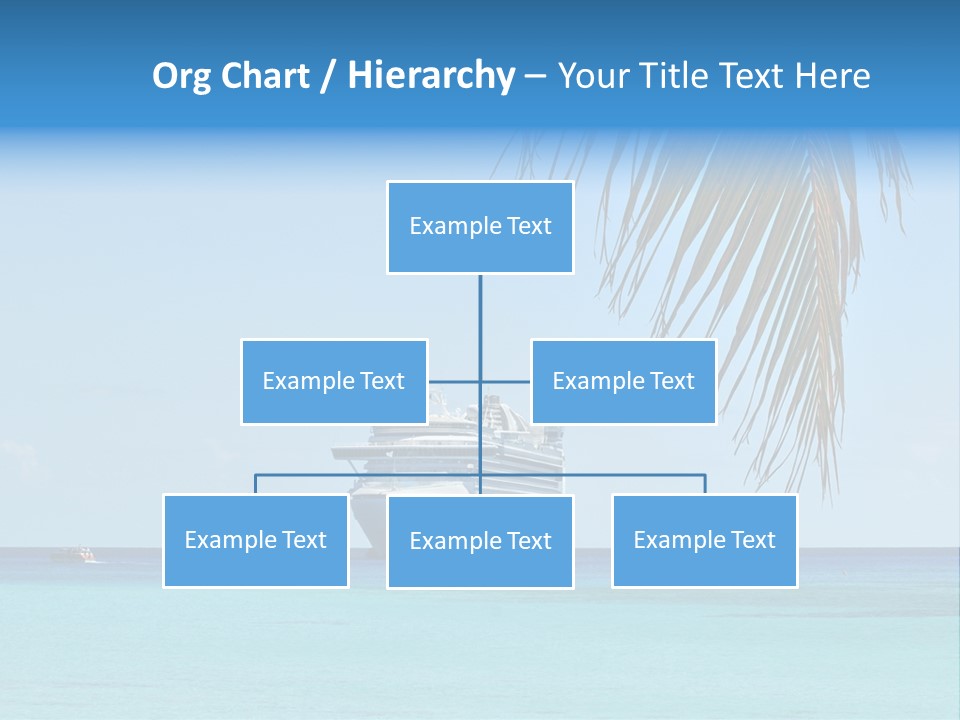 Org Chart / Hierarchy – Your Title Text Here

Example Text

Example Text

Example Text

Example Text

Example Text

Example Text